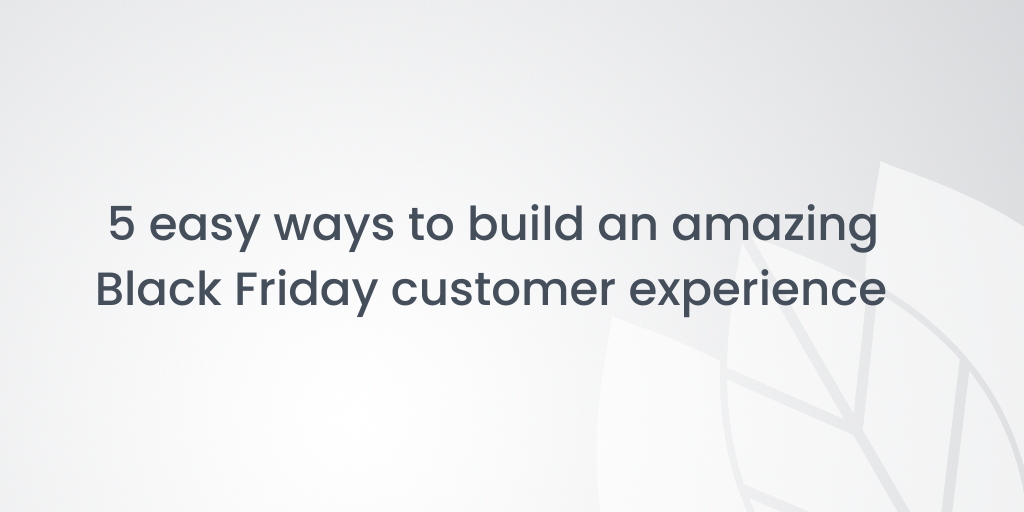 5 easy ways to build an amazing Black Friday customer experience